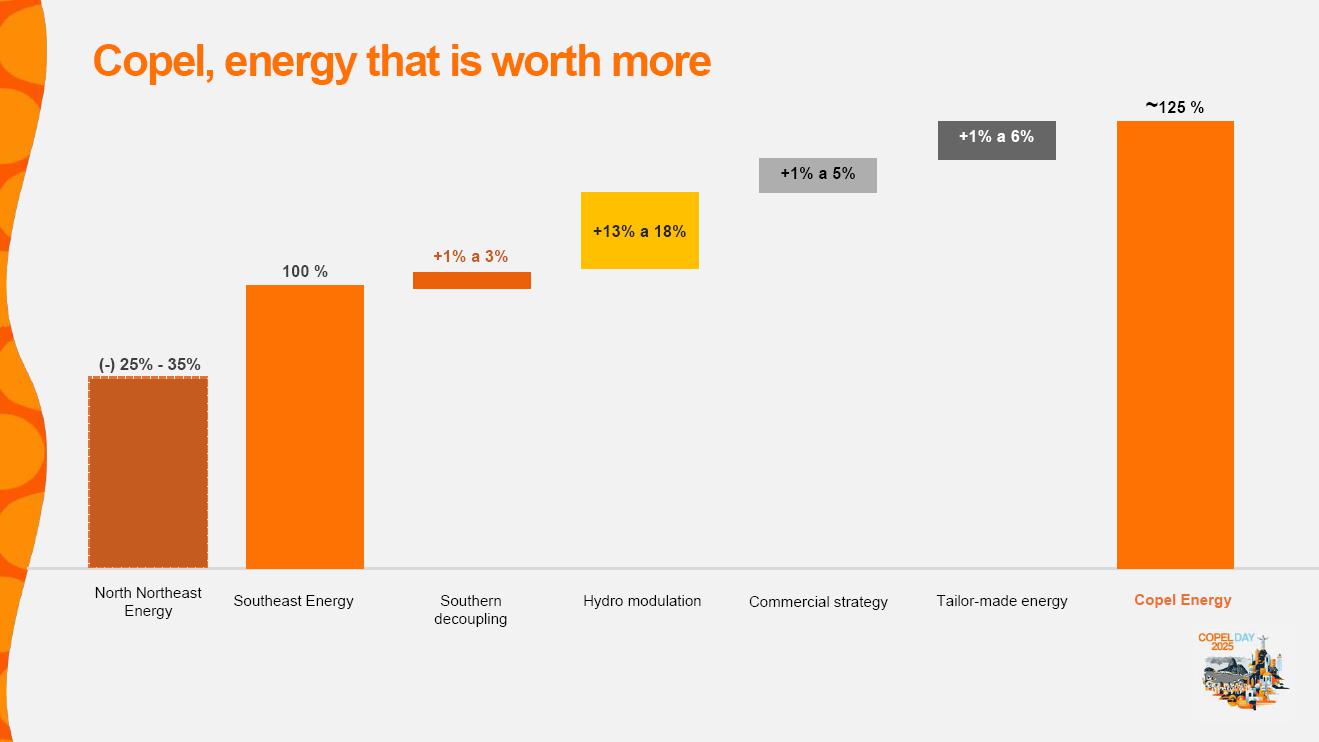 Copel, energy that is worth more

(-) 25% - 35%
100 %
+1% a 3%
+13% a 18%
+1% a 5%
+1% a 6%
~125 %

North Northeast Energy
Southeast Energy
Southern decoupling
Hydro modulation
Commercial strategy
Tailor-made energy
Copel Energy

COPEL DAY 2025